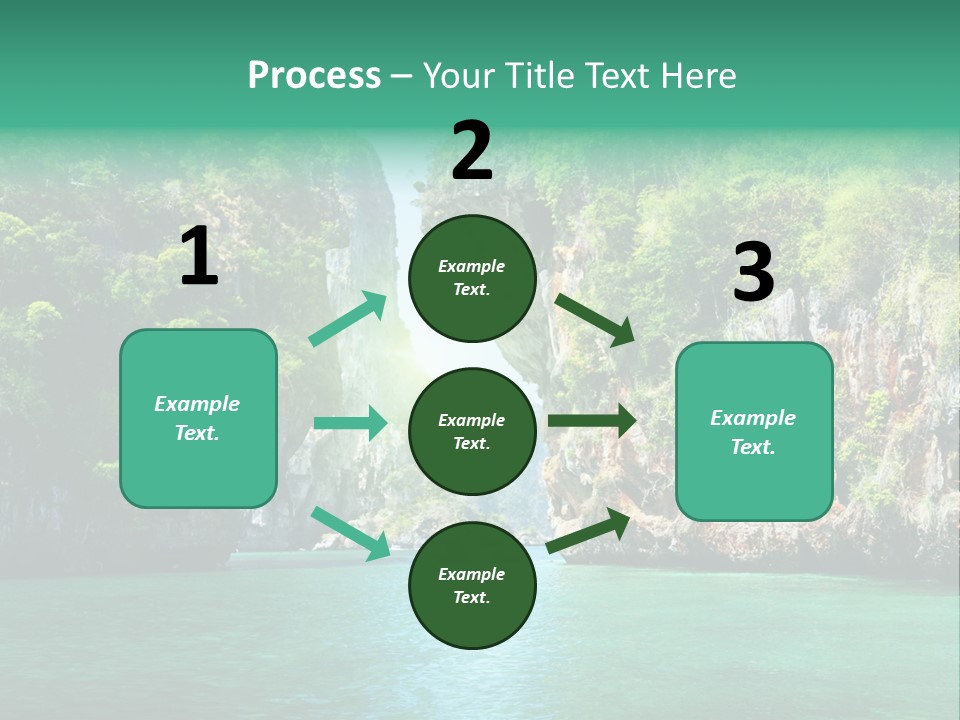 Process – Your Title Text Here

1

Example Text.

2

Example Text.

Example Text.

Example Text.

3

Example Text.